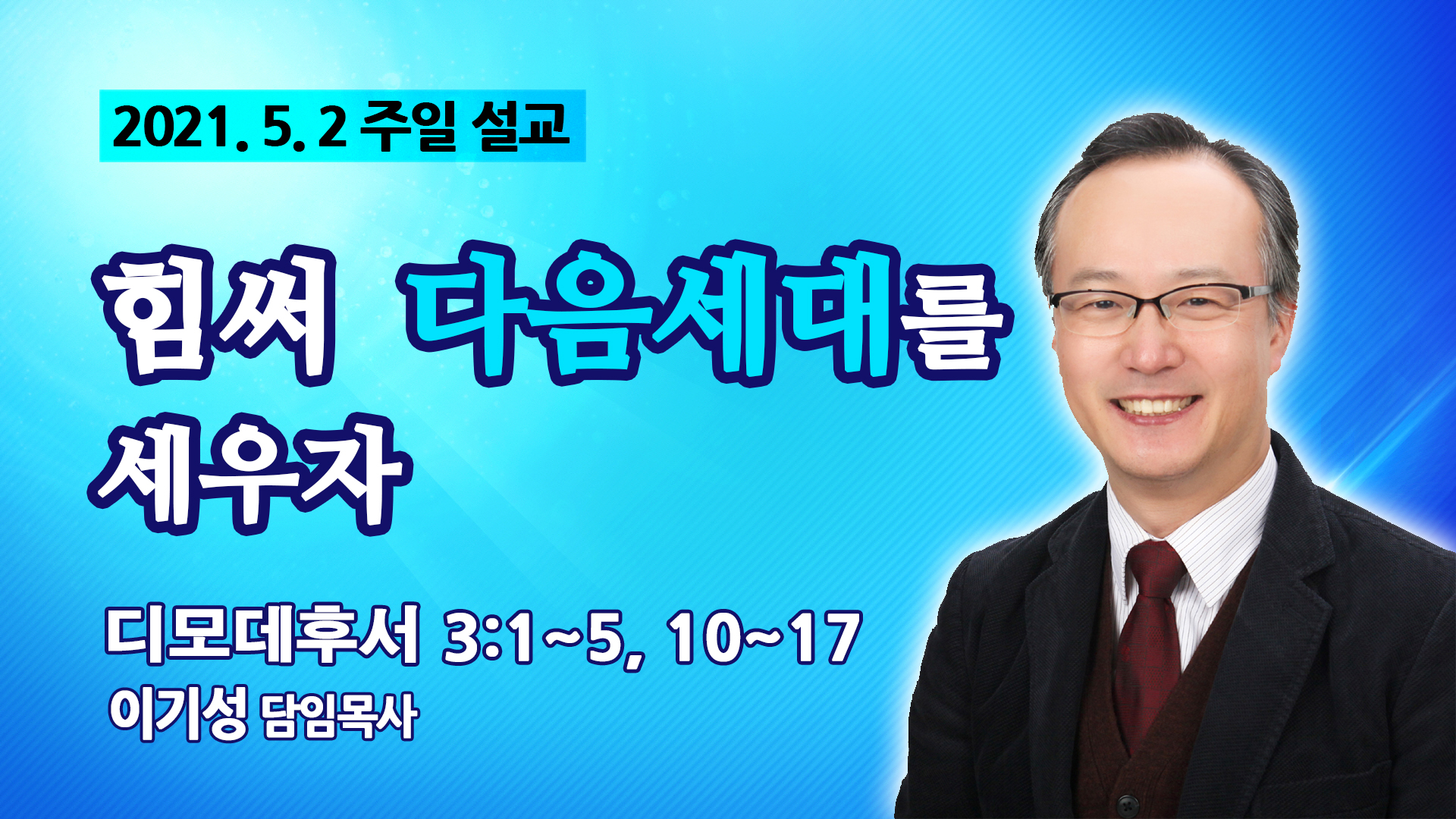 2021. 5. 2 주일 설교

힘써 다음세대를 세우자

디모데후서 3:1~5, 10~17

이기성 담임목사